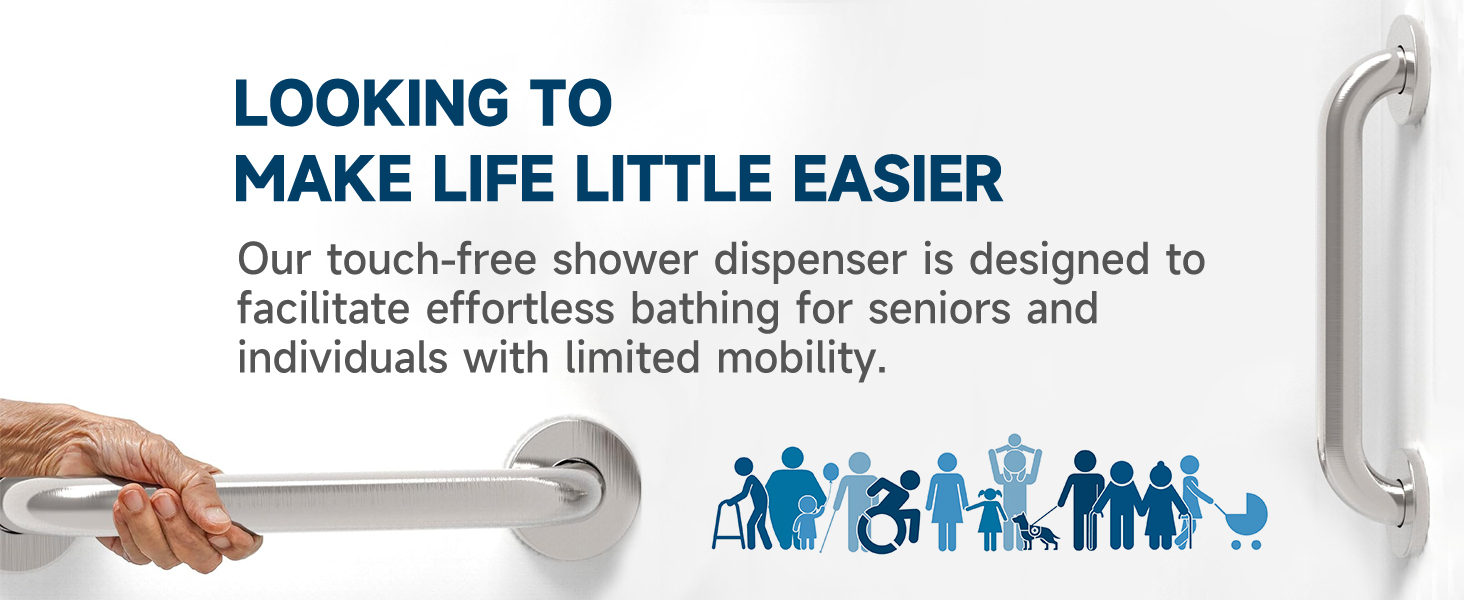 LOOKING TO
MAKE LIFE LITTLE EASIER

Our touch-free shower dispenser is designed to facilitate effortless bathing for seniors and individuals with limited mobility.